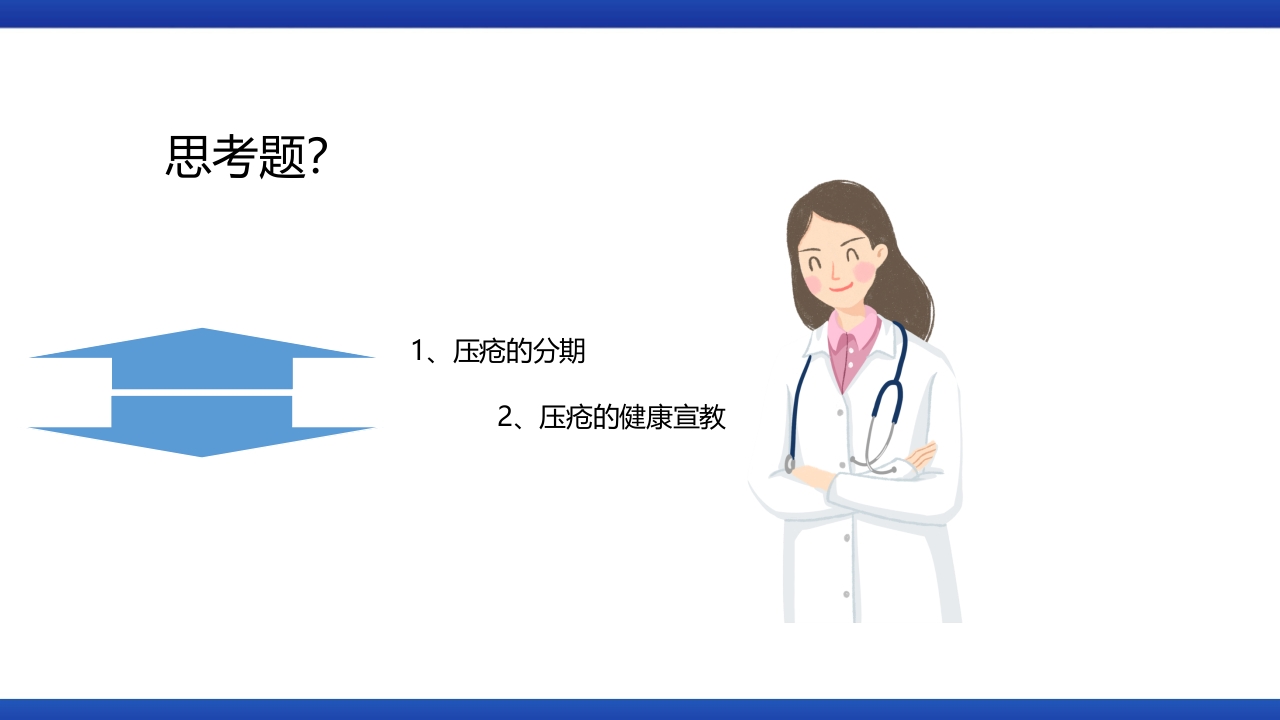 思考题?

1、压疮的分期

2、压疮的健康宣教